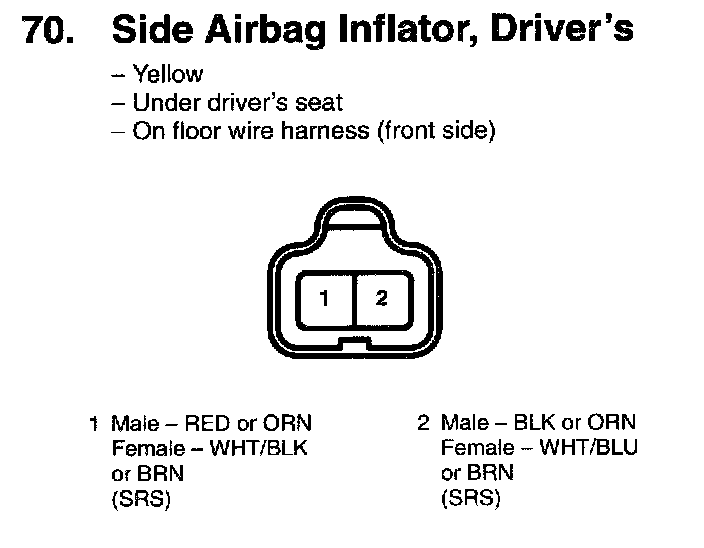 70. Side Airbag Inflator, Driver's

– Yellow
– Under driver's seat
– On floor wire harness (front side)

1

2

1 Male – RED or ORN
Female – WHT/BLK
or BRN
(SRS)

2 Male – BLK or ORN
Female – WHT/BLU
or BRN
(SRS)